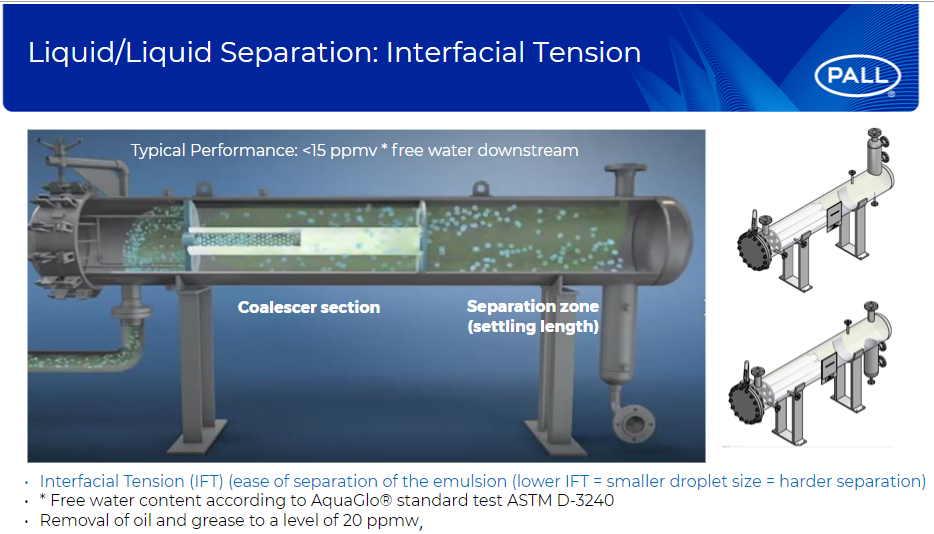 Liquid/Liquid Separation: Interfacial Tension

PALL

Typical Performance: <15 ppmv * free water downstream

Coalescer section

Separation zone (settling length)

• Interfacial Tension (IFT) (ease of separation of the emulsion (lower IFT = smaller droplet size = harder separation)
• * Free water content according to AquaGlo® standard test ASTM D-3240
• Removal of oil and grease to a level of 20 ppmw,